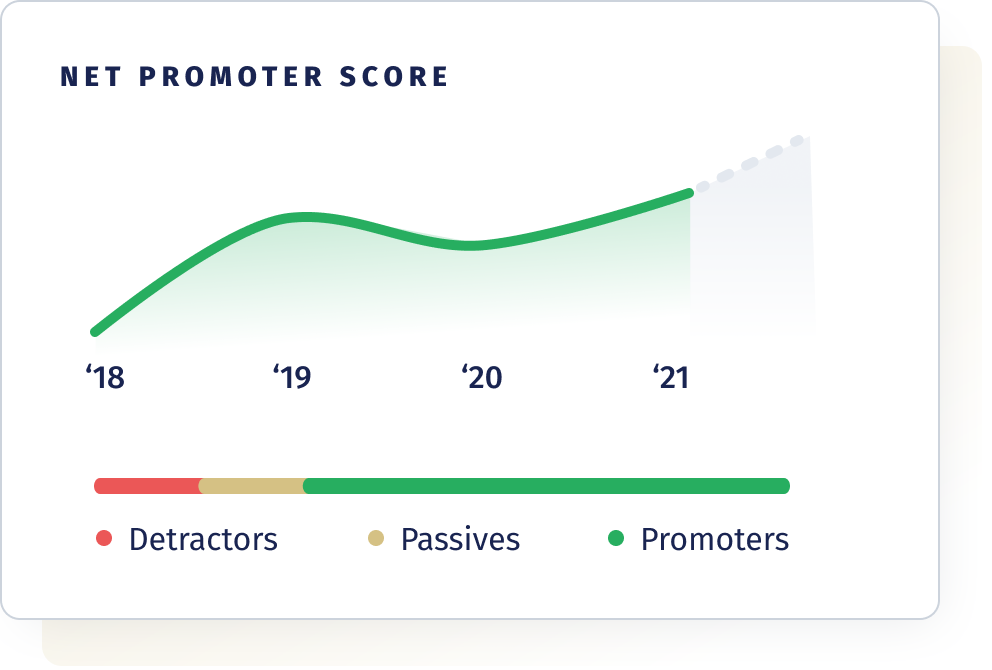 NET PROMOTER SCORE

‘18 ‘19 ‘20 ‘21

Detractors Passives Promoters